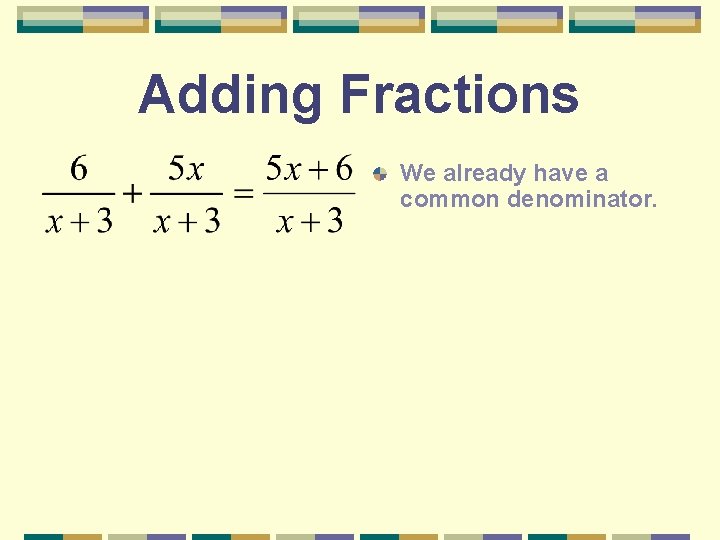 Adding Fractions

$\frac{6}{x+3}+\frac{5x}{x+3}=\frac{5x+6}{x+3}$

We already have a common denominator.